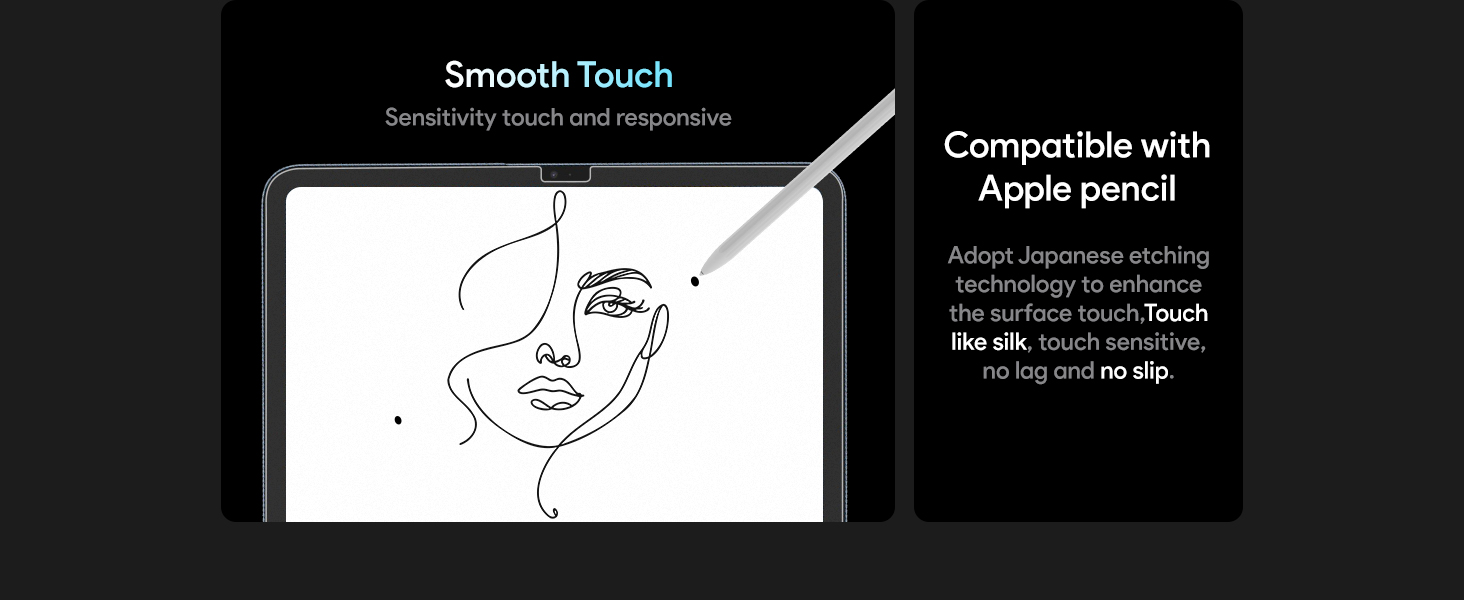 Smooth Touch

Sensitivity touch and responsive

Compatible with Apple pencil

Adopt Japanese etching technology to enhance the surface touch,Touch like silk, touch sensitive, no lag and no slip.